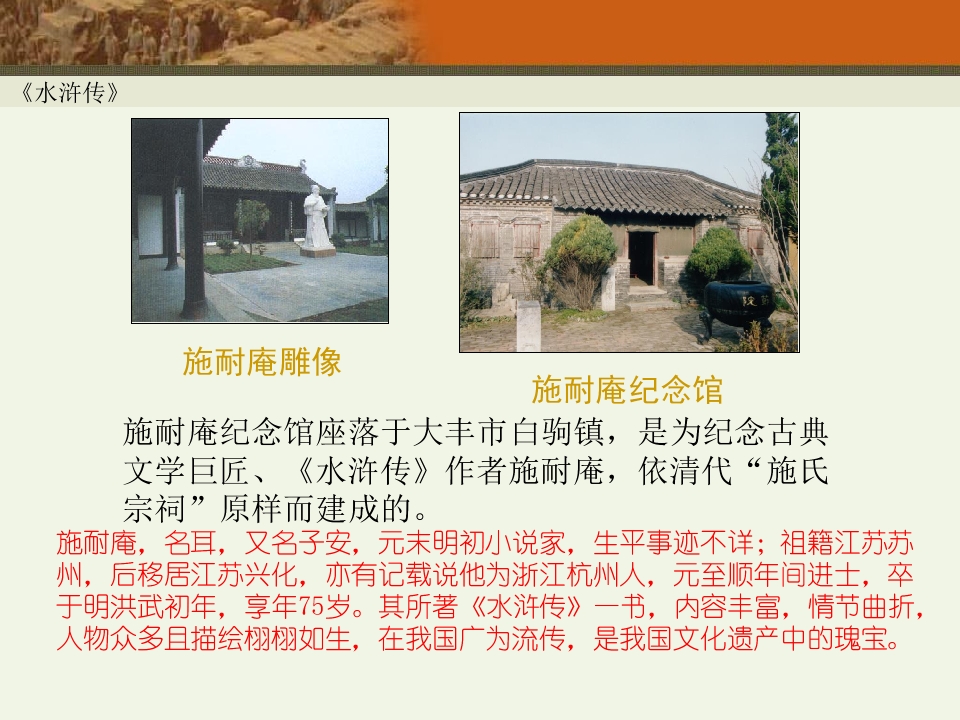 《水浒传》

施耐庵雕像

施耐庵纪念馆

施耐庵纪念馆座落于大丰市白驹镇，是为纪念古典文学巨匠、《水浒传》作者施耐庵，依清代“施氏宗祠”原样而建成的。

施耐庵，名耳，又名子安，元末明初小说家，生平事迹不详；祖籍江苏苏州，后移居江苏兴化，亦有记载说他为浙江杭州人，元至顺年间进士，卒于明洪武初年，享年75岁。其所著《水浒传》一书，内容丰富，情节曲折，人物众多且描绘栩栩如生，在我国广为流传，是我国文化遗产中的瑰宝。